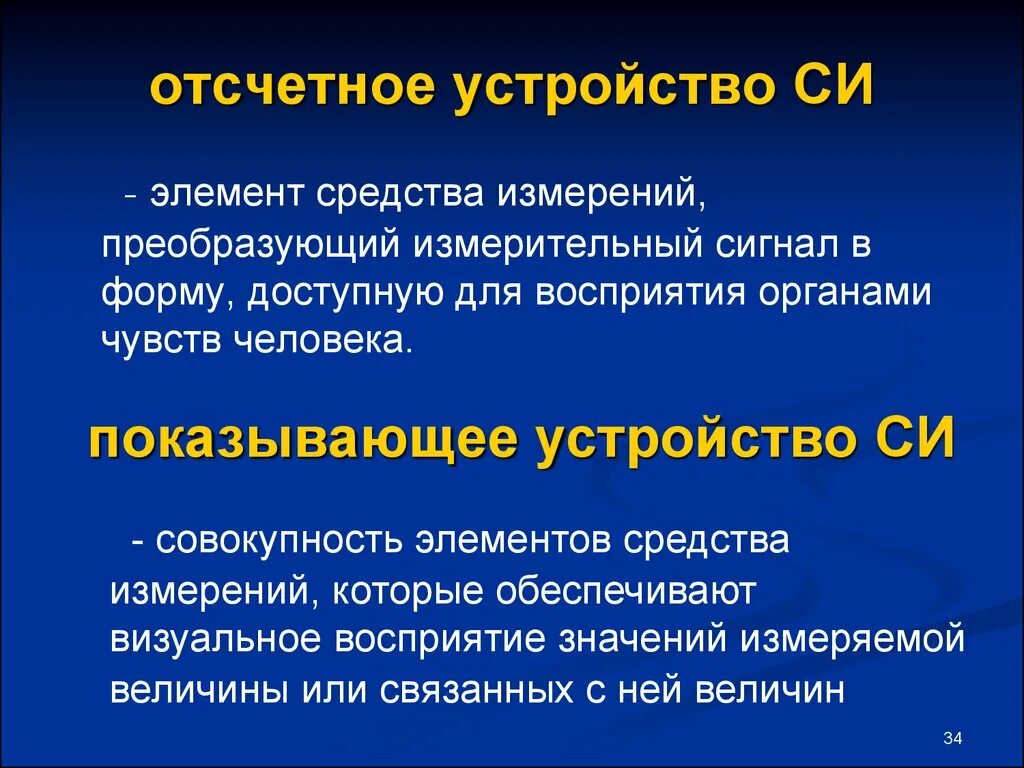 отсчетное устройство СИ

- элемент средства измерений, преобразующий измерительный сигнал в форму, доступную для восприятия органами чувств человека.

показывающее устройство СИ

- совокупность элементов средства измерений, которые обеспечивают визуальное восприятие значений измеряемой величины или связанных с ней величин

34